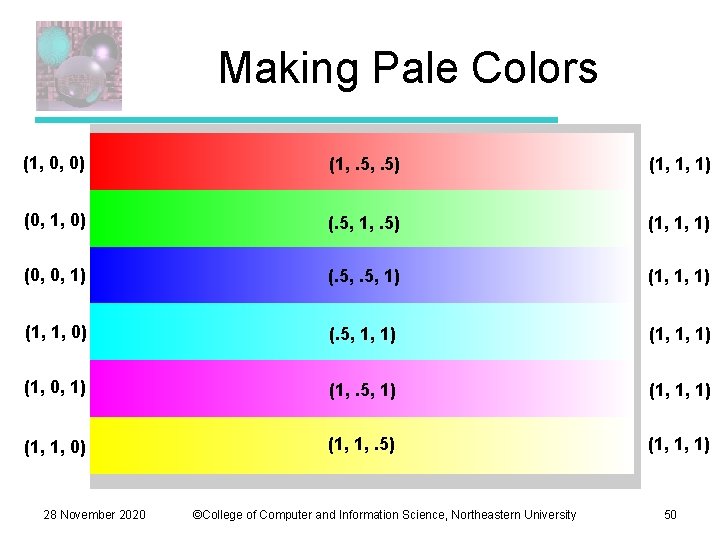 Making Pale Colors

(1, 0, 0) (1, .5, .5) (1, 1, 1)

(0, 1, 0) (.5, 1, .5) (1, 1, 1)

(0, 0, 1) (.5, .5, 1) (1, 1, 1)

(1, 1, 0) (.5, 1, 1) (1, 1, 1)

(1, 0, 1) (1, .5, 1) (1, 1, 1)

(1, 1, 0) (1, 1, .5) (1, 1, 1)

28 November 2020 ©College of Computer and Information Science, Northeastern University 50